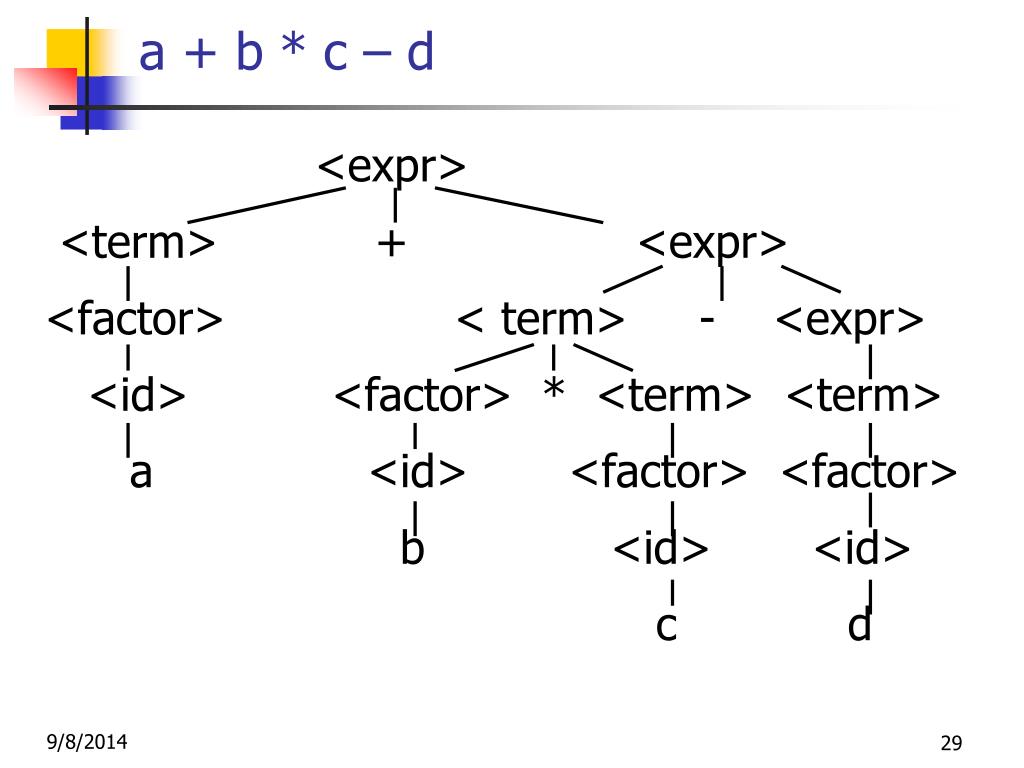 a + b * c – d

<expr>

<term> + <expr>

<factor> < term> - <expr>

<id> <factor> * <term> <term>

a <id> <factor> <factor>

b <id> <id>

c d

9/8/2014

29